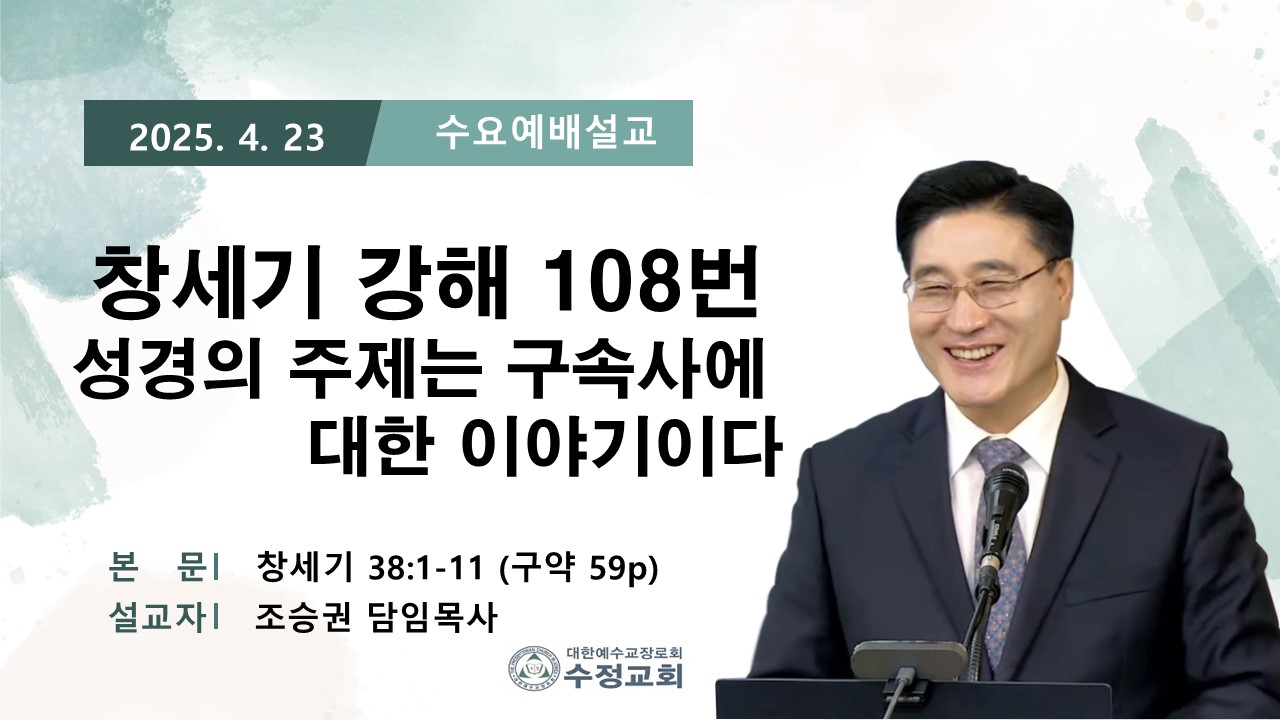 2025. 4. 23 수요예배설교

창세기 강해 108번
성경의 주제는 구속사에 대한 이야기이다

본 문| 창세기 38:1-11 (구약 59p)
설교자| 조승권 담임목사

대한예수교장로회
수정교회